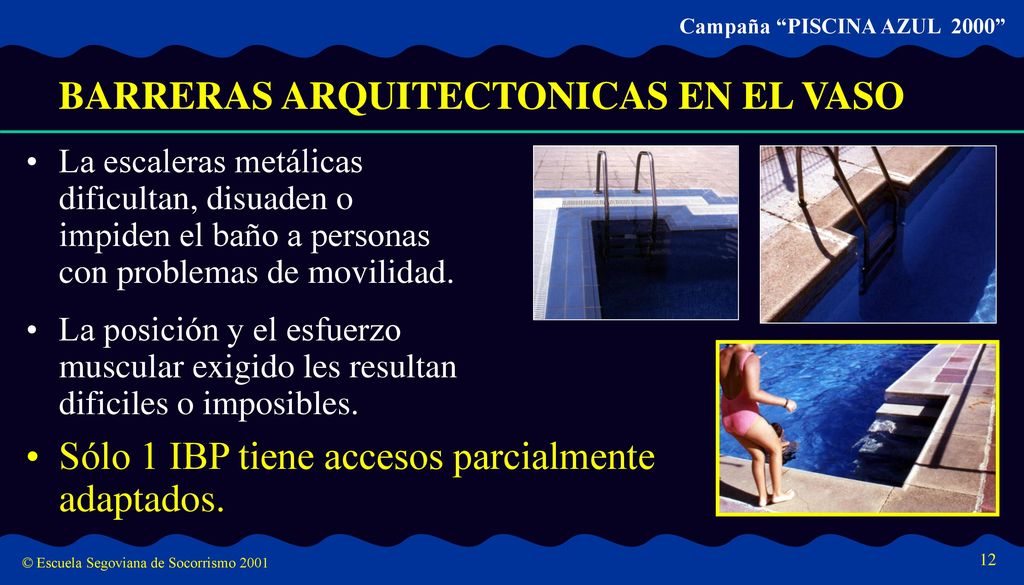 Campaña “PISCINA AZUL 2000”

BARRERAS ARQUITECTONICAS EN EL VASO

• La escaleras metálicas dificultan, disuaden o impiden el baño a personas con problemas de movilidad.

• La posición y el esfuerzo muscular exigido les resultan dificiles o imposibles.

• Sólo 1 IBP tiene accesos parcialmente adaptados.

© Escuela Segoviana de Socorrismo 2001

12